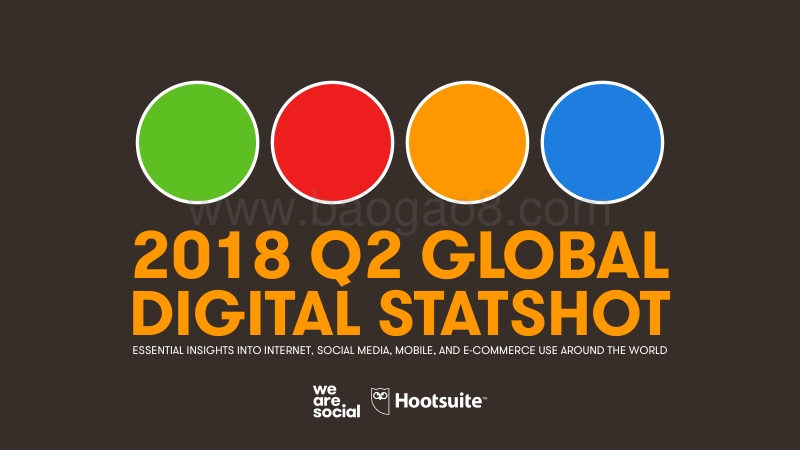 www.baogao8.com

2018 Q2 GLOBAL DIGITAL STATSHOT

ESSENTIAL INSIGHTS INTO INTERNET, SOCIAL MEDIA, MOBILE, AND E-COMMERCE USE AROUND THE WORLD

we are social

Hootsuite™